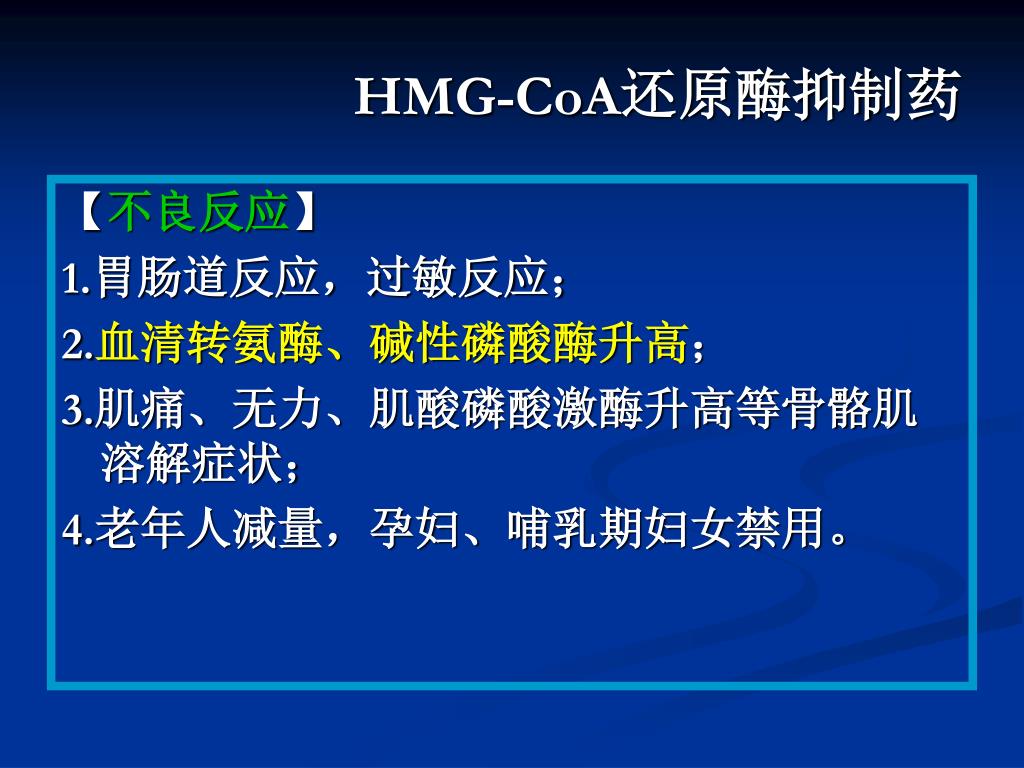 HMG-CoA还原酶抑制药

【不良反应】

1.胃肠道反应，过敏反应；

2.血清转氨酶、碱性磷酸酶升高；

3.肌痛、无力、肌酸磷酸激酶升高等骨骼肌溶解症状；

4.老年人减量，孕妇、哺乳期妇女禁用。